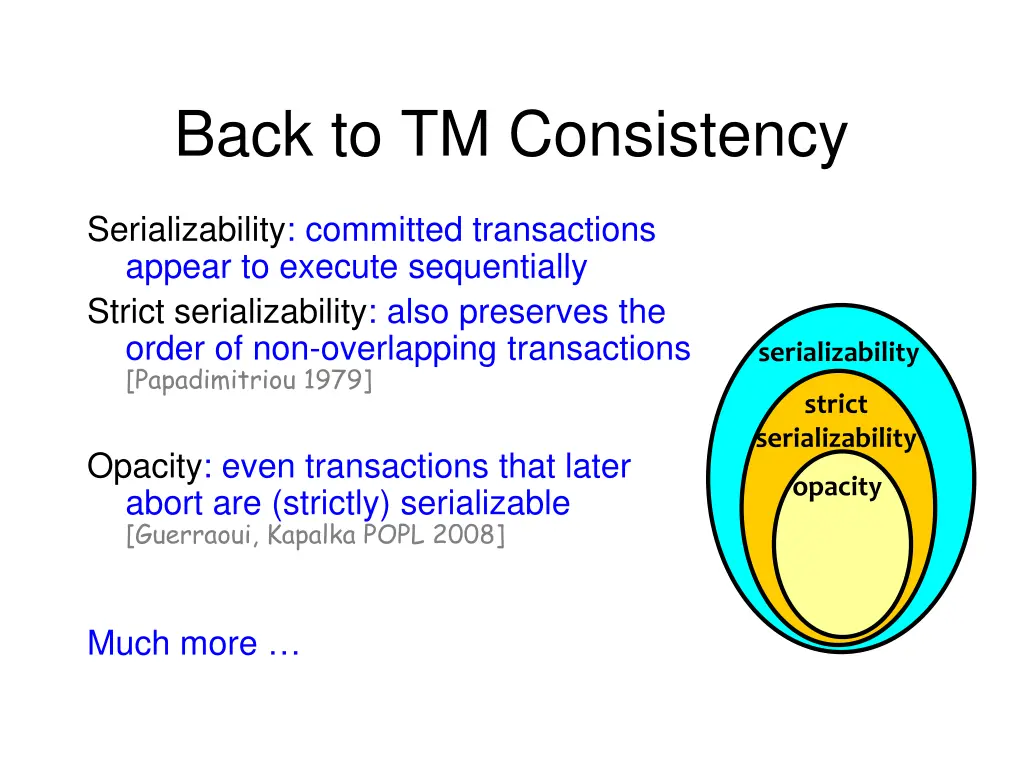 Back to TM Consistency

Serializability: committed transactions appear to execute sequentially

Strict serializability: also preserves the order of non-overlapping transactions
[Papadimitriou 1979]

Opacity: even transactions that later abort are (strictly) serializable
[Guerraoui, Kapalka POPL 2008]

Much more …

serializability

strict serializability

opacity